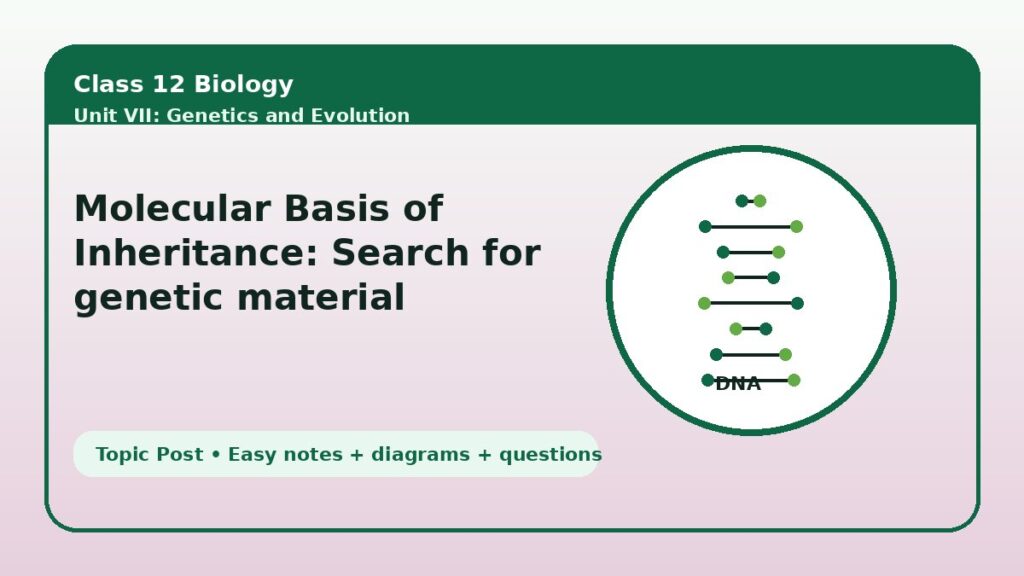 Class 12 Biology
Unit VII: Genetics and Evolution

Molecular Basis of Inheritance: Search for genetic material

DNA

Topic Post • Easy notes + diagrams + questions